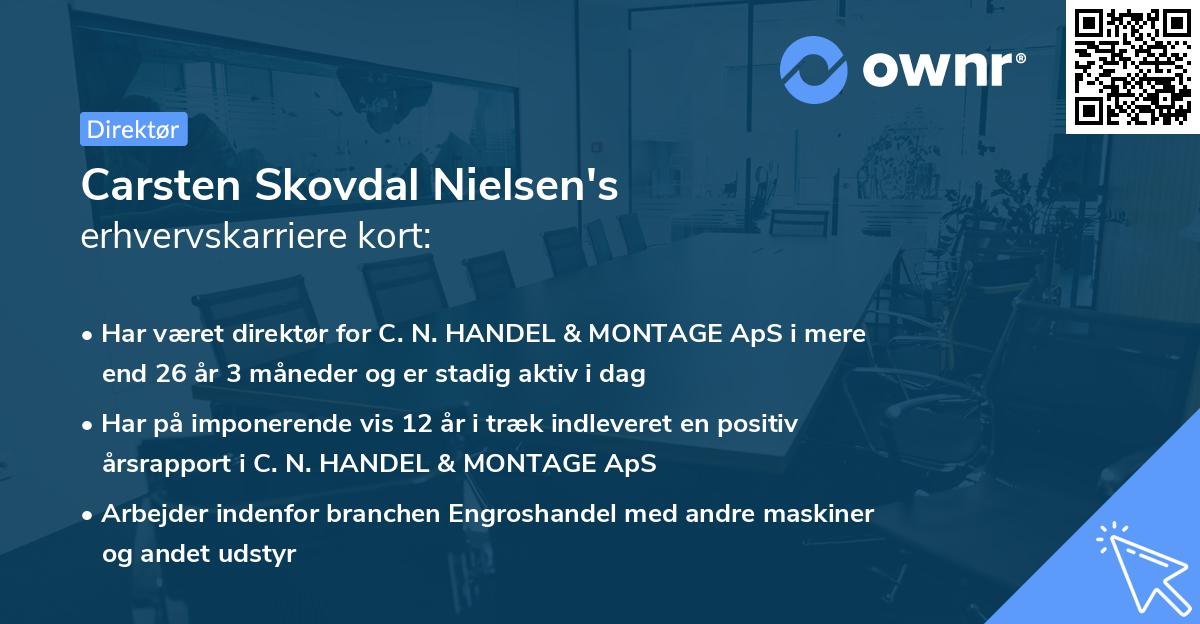 ownr®

Direktør

Carsten Skovdal Nielsen's
erhvervskarriere kort:

• Har været direktør for C. N. HANDEL & MONTAGE ApS i mere end 26 år 3 måneder og er stadig aktiv i dag

• Har på imponerende vis 12 år i træk indleveret en positiv årsrapport i C. N. HANDEL & MONTAGE ApS

• Arbejder indenfor branchen Engroshandel med andre maskiner og andet udstyr